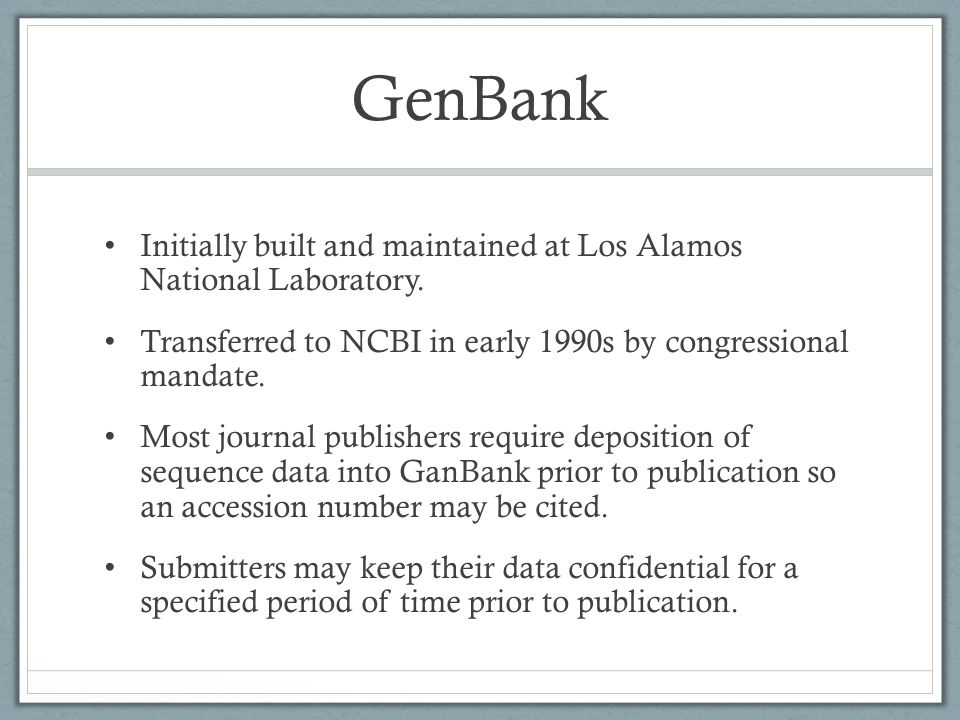 GenBank

• Initially built and maintained at Los Alamos National Laboratory.

• Transferred to NCBI in early 1990s by congressional mandate.

• Most journal publishers require deposition of sequence data into GanBank prior to publication so an accession number may be cited.

• Submitters may keep their data confidential for a specified period of time prior to publication.